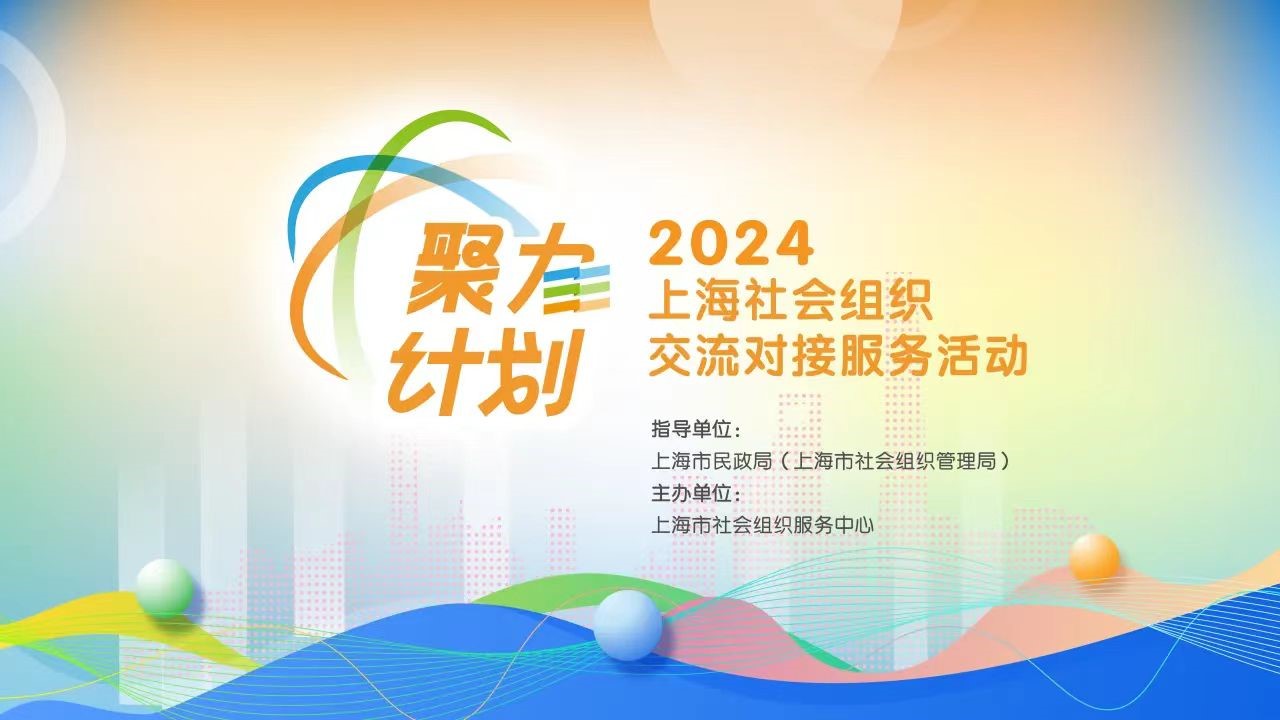 聚力计划

2024
上海社会组织
交流对接服务活动

指导单位：
上海市民政局（上海市社会组织管理局）
主办单位：
上海市社会组织服务中心